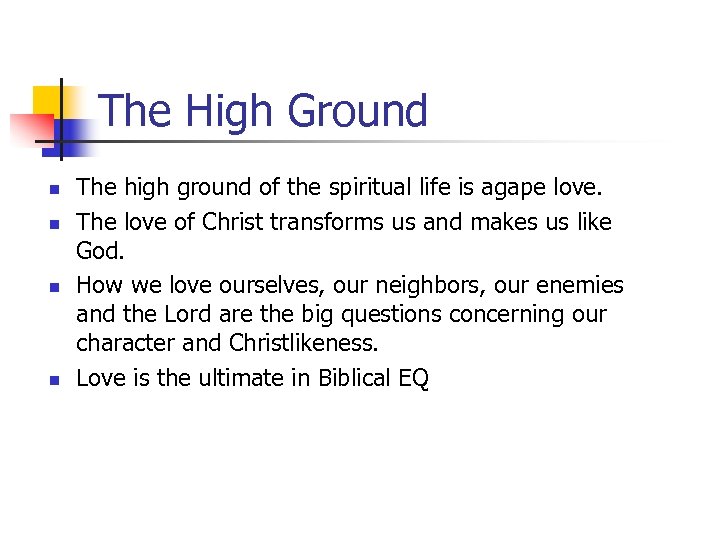 The High Ground

- The high ground of the spiritual life is agape love.
- The love of Christ transforms us and makes us like God.
- How we love ourselves, our neighbors, our enemies and the Lord are the big questions concerning our character and Christlikeness.
- Love is the ultimate in Biblical EQ